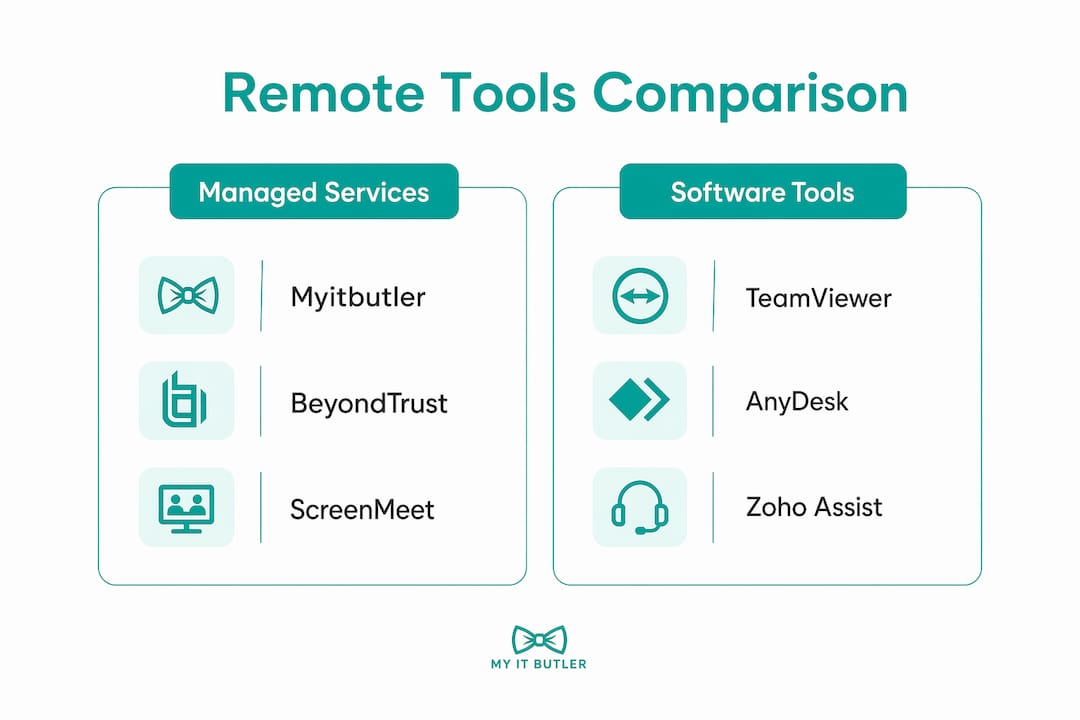 Remote Tools Comparison

Managed Services

Myitbutler

BeyondTrust

ScreenMeet

Software Tools

TeamViewer

AnyDesk

Zoho Assist

MY IT BUTLER